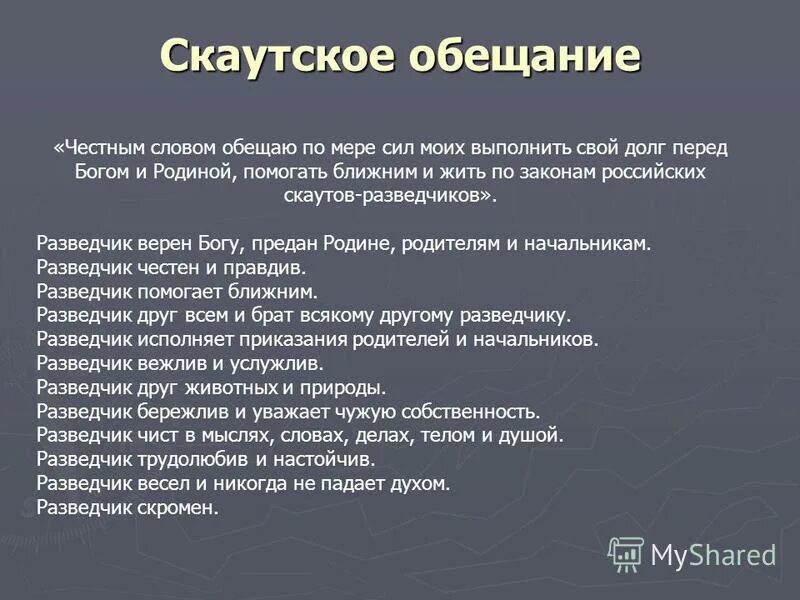 Скаутское обещание

«Честным словом обещаю по мере сил моих выполнить свой долг перед Богом и Родиной, помогать ближним и жить по законам российских скаутов-разведчиков».

Разведчик верен Богу, предан Родине, родителям и начальникам.
Разведчик честен и правдив.
Разведчик помогает ближним.
Разведчик друг всем и брат всякому другому разведчику.
Разведчик исполняет приказания родителей и начальников.
Разведчик вежлив и услужлив.
Разведчик друг животных и природы.
Разведчик бережлив и уважает чужую собственность.
Разведчик чист в мыслях, словах, делах, телом и душой.
Разведчик трудолюбив и настойчив.
Разведчик весел и никогда не падает духом.
Разведчик скромен.

MyShared